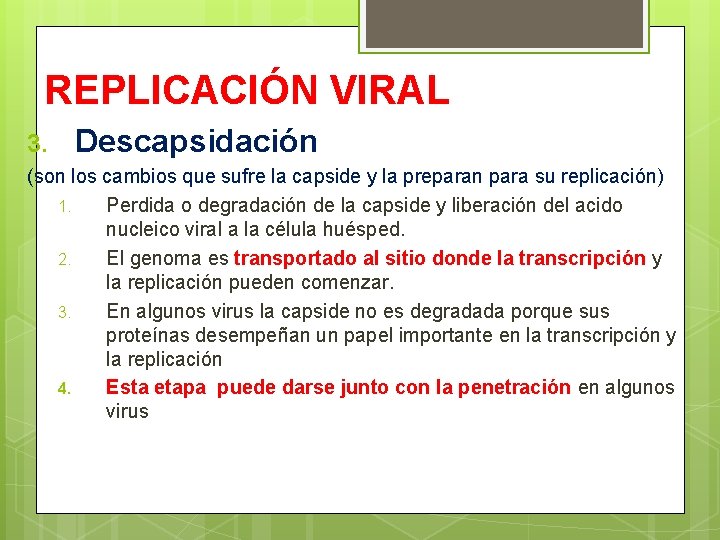 REPLICACIÓN VIRAL

3. Descapsidación

(son los cambios que sufre la capside y la preparan para su replicación)

1. Perdida o degradación de la capside y liberación del acido nucleico viral a la célula huésped.
2. El genoma es transportado al sitio donde la transcripción y la replicación pueden comenzar.
3. En algunos virus la capside no es degradada porque sus proteínas desempeñan un papel importante en la transcripción y la replicación
4. Esta etapa puede darse junto con la penetración en algunos virus